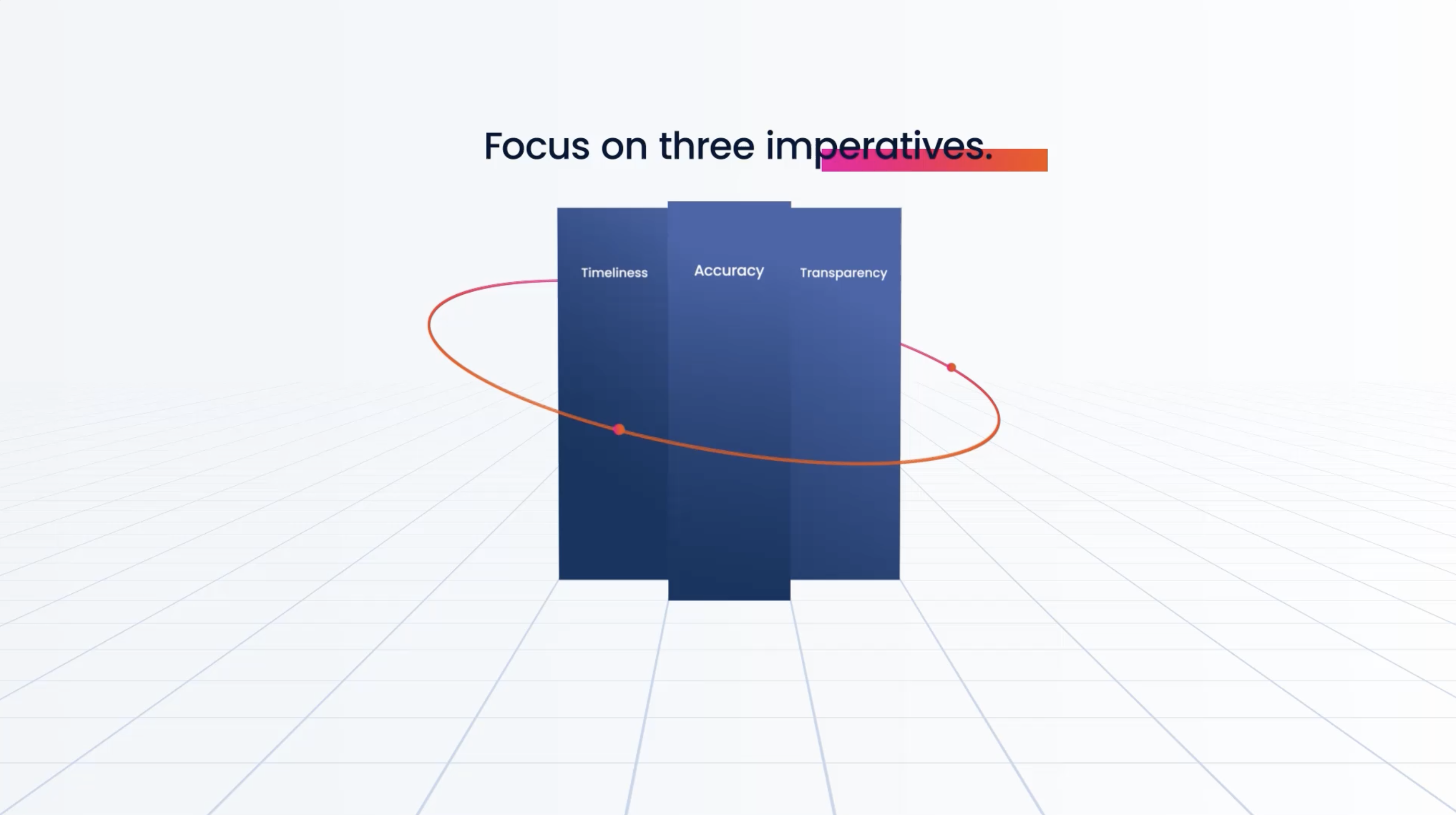 Focus on three imperatives.

Timeliness

Accuracy

Transparency